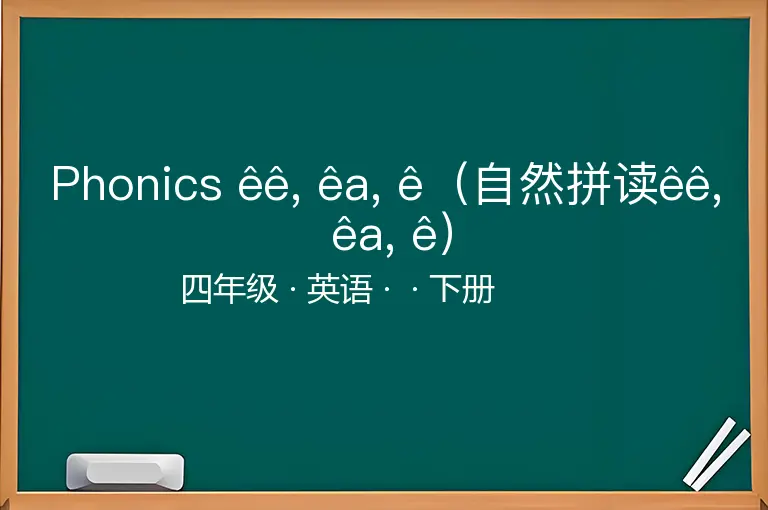 Phonics êê, êa, ê（自然拼读êê, êa, ê）

四年级 · 英语 · · 下册